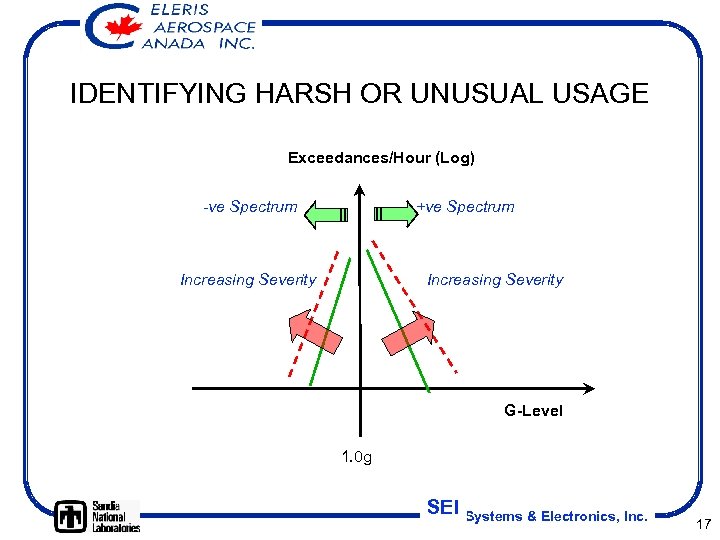 CELERIS AEROSPACE CANADA INC.

IDENTIFYING HARSH OR UNUSUAL USAGE

Exceedances/Hour (Log)

-ve Spectrum

+ve Spectrum

Increasing Severity

Increasing Severity

G-Level

1.0g

Sandia National Laboratories

SEI Systems & Electronics, Inc.

17